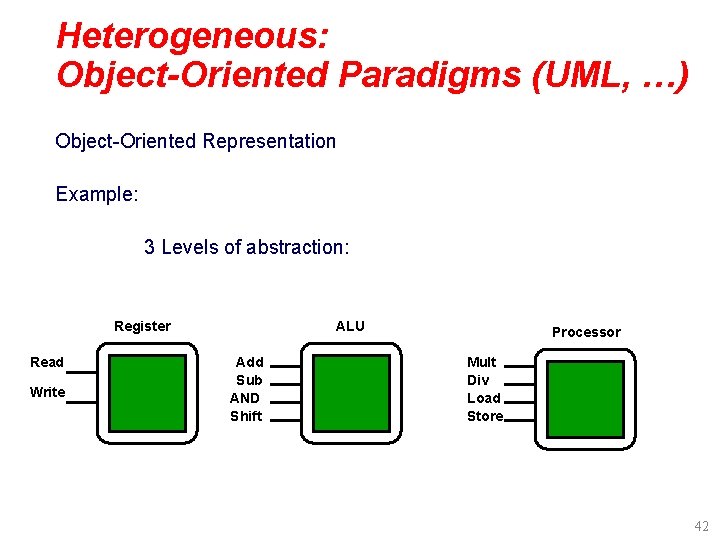 Heterogeneous:
Object-Oriented Paradigms (UML, …)

Object-Oriented Representation

Example:

3 Levels of abstraction:

Register

Read
Write

ALU

Add
Sub
AND
Shift

Processor

Mult
Div
Load
Store

42